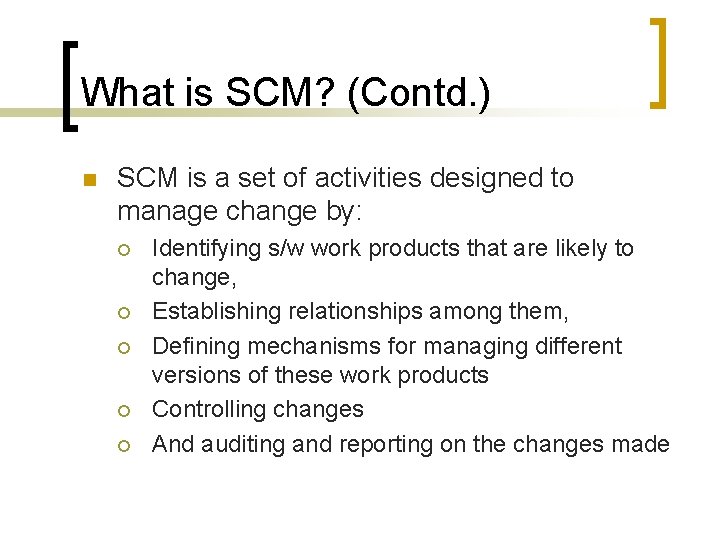 What is SCM? (Contd.)

SCM is a set of activities designed to manage change by:

Identifying s/w work products that are likely to change,

Establishing relationships among them,

Defining mechanisms for managing different versions of these work products

Controlling changes

And auditing and reporting on the changes made